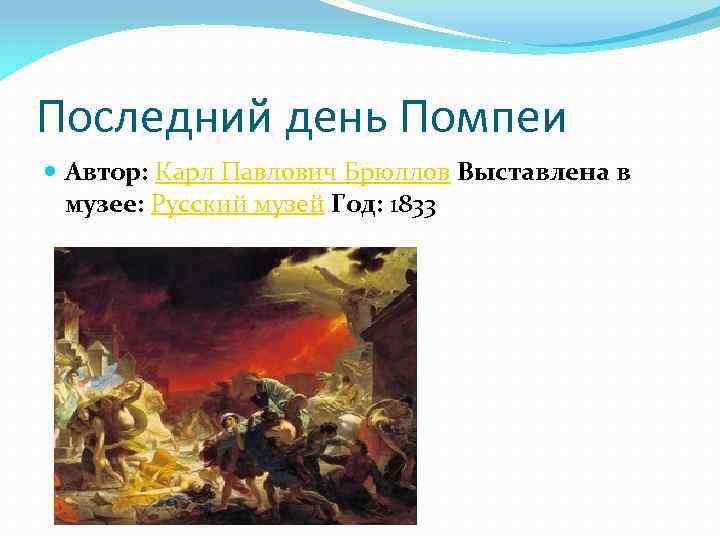 Последний день Помпеи

Автор: Карл Павлович Брюллов Выставлена в музее: Русский музей Год: 1833